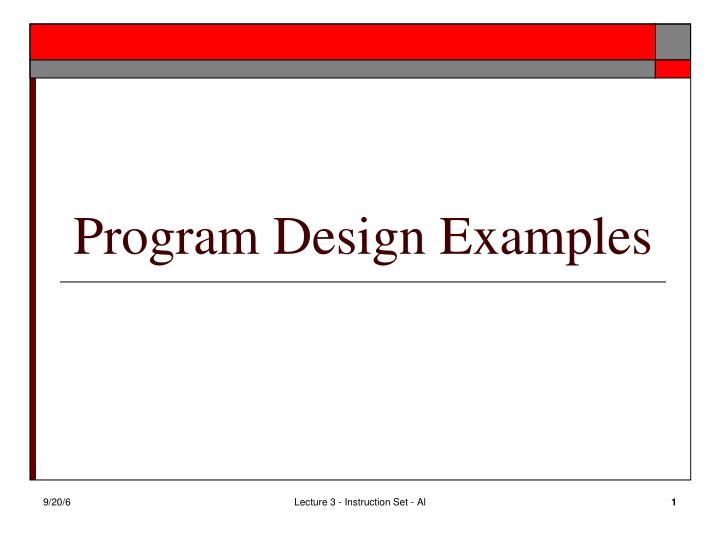 Program Design Examples

9/20/6

Lecture 3 - Instruction Set - Al

1